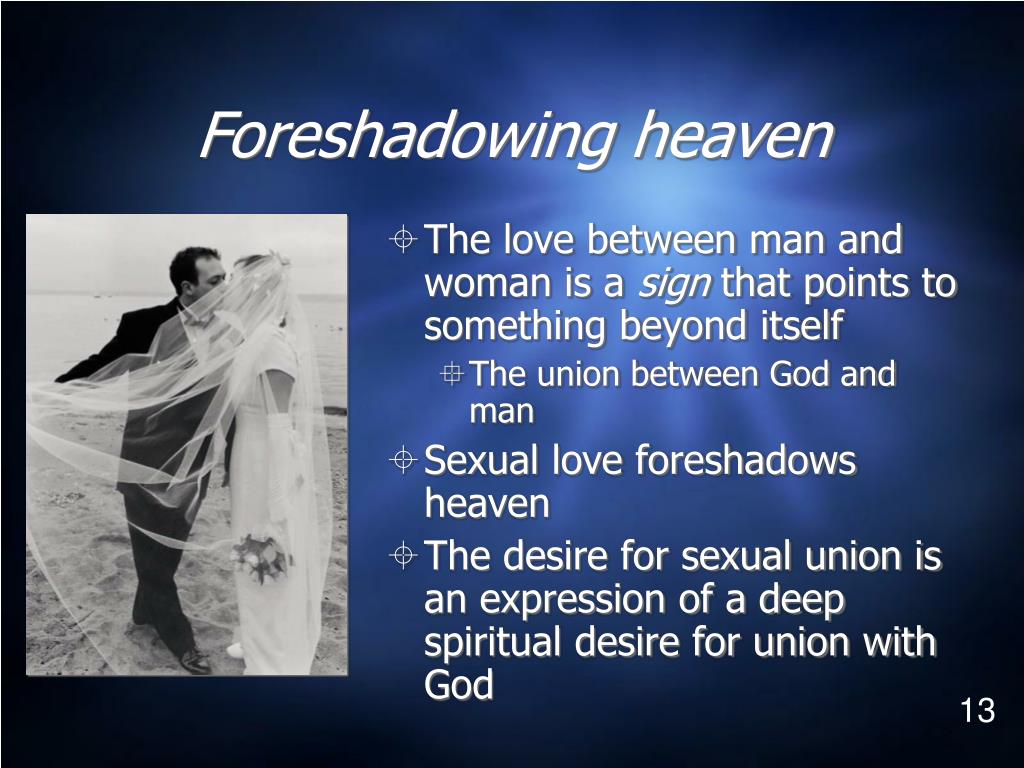 Foreshadowing heaven

The love between man and woman is a sign that points to something beyond itself

The union between God and man

Sexual love foreshadows heaven

The desire for sexual union is an expression of a deep spiritual desire for union with God

13